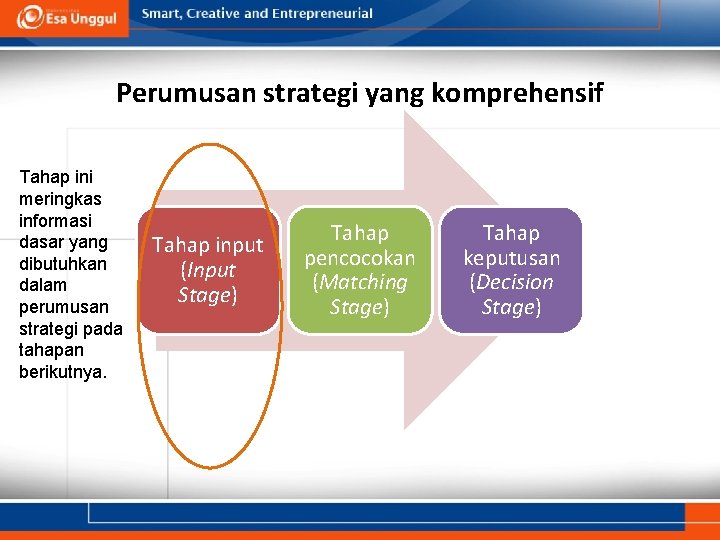 Esa Unggul

Smart, Creative and Entrepreneurial

Perumusan strategi yang komprehensif

Tahap ini meringkas informasi dasar yang dibutuhkan dalam perumusan strategi pada tahapan berikutnya.

Tahap input (Input Stage)

Tahap pencocokan (Matching Stage)

Tahap keputusan (Decision Stage)